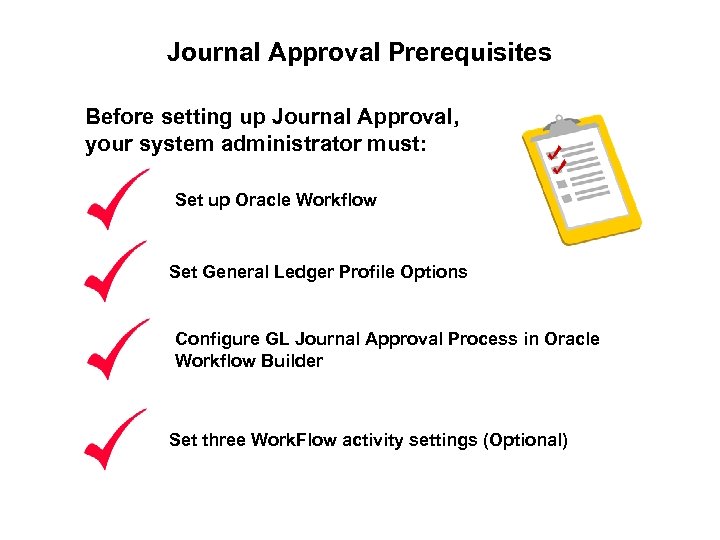 Journal Approval Prerequisites

Before setting up Journal Approval, your system administrator must:

Set up Oracle Workflow

Set General Ledger Profile Options

Configure GL Journal Approval Process in Oracle Workflow Builder

Set three WorkFlow activity settings (Optional)